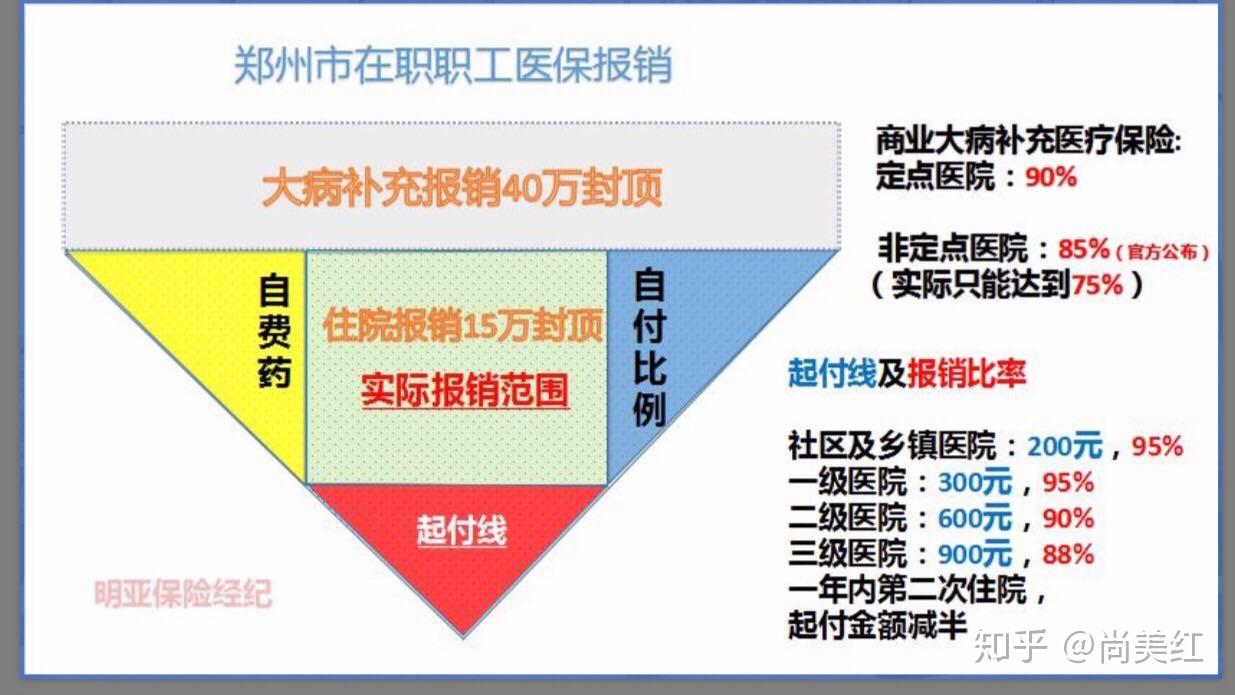 郑州市在职职工医保报销

大病补充报销40万封顶

自费药

住院报销15万封顶

实际报销范围

自付比例

起付线

明亚保险经纪

商业大病补充医疗保险:
定点医院：90%

非定点医院：85%（官方公布）
（实际只能达到75%）

起付线及报销比率

社区及乡镇医院：200元，95%
一级医院：300元，95%
二级医院：600元，90%
三级医院：900元，88%
一年内第二次住院，
起付金额减半

知乎 @尚美红